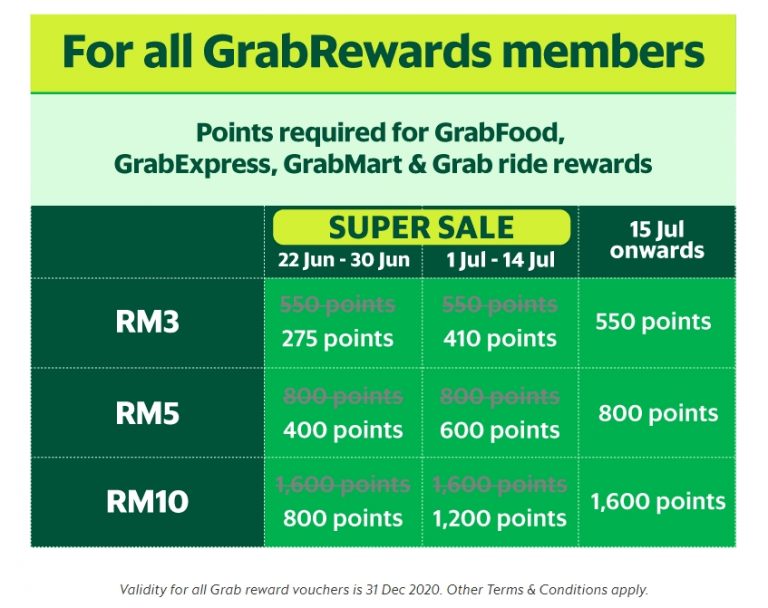 For all GrabRewards members

Points required for GrabFood, GrabExpress, GrabMart & Grab ride rewards

| | SUPER SALE 22 Jun - 30 Jun | SUPER SALE 1 Jul - 14 Jul | 15 Jul onwards |
|---|---|---|---|
| RM3 | ~~550 points~~ 275 points | ~~550 points~~ 410 points | 550 points |
| RM5 | ~~800 points~~ 400 points | ~~800 points~~ 600 points | 800 points |
| RM10 | ~~1,600 points~~ 800 points | ~~1,600 points~~ 1,200 points | 1,600 points |

Validity for all Grab reward vouchers is 31 Dec 2020. Other Terms & Conditions apply.